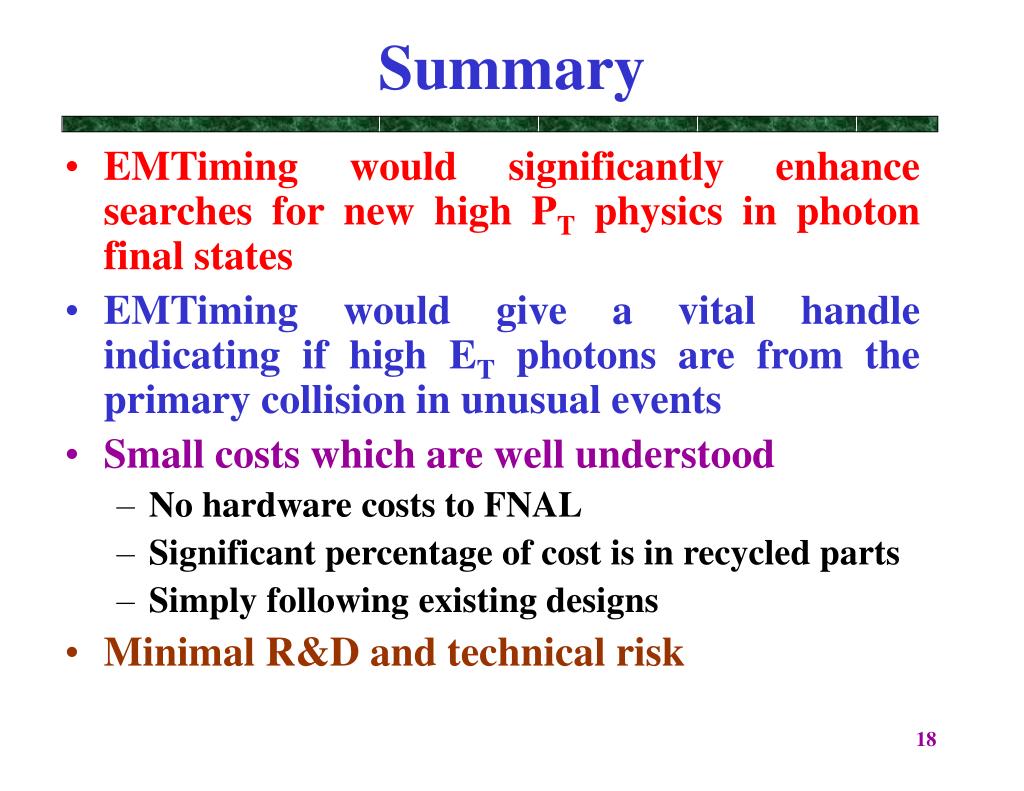 Summary

• EMTiming would significantly enhance searches for new high $P_T$ physics in photon final states

• EMTiming would give a vital handle indicating if high $E_T$ photons are from the primary collision in unusual events

• Small costs which are well understood
– No hardware costs to FNAL
– Significant percentage of cost is in recycled parts
– Simply following existing designs

• Minimal R&D and technical risk

18